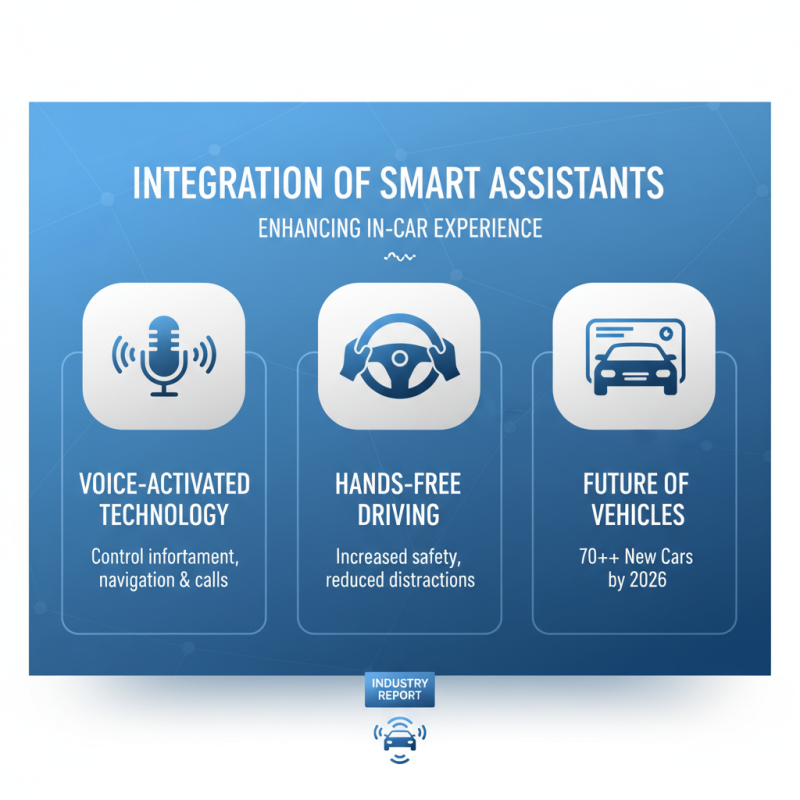 INTEGRATION OF SMART ASSISTANTS

ENHANCING IN-CAR EXPERIENCE

VOICE-ACTIVATED TECHNOLOGY

Control infortament, navigation & calls

HANDS-FREE DRIVING

Increased safety, reduced distractions

FUTURE OF VEHICLES

70++ New Cars by 2026

INDUSTRY REPORT